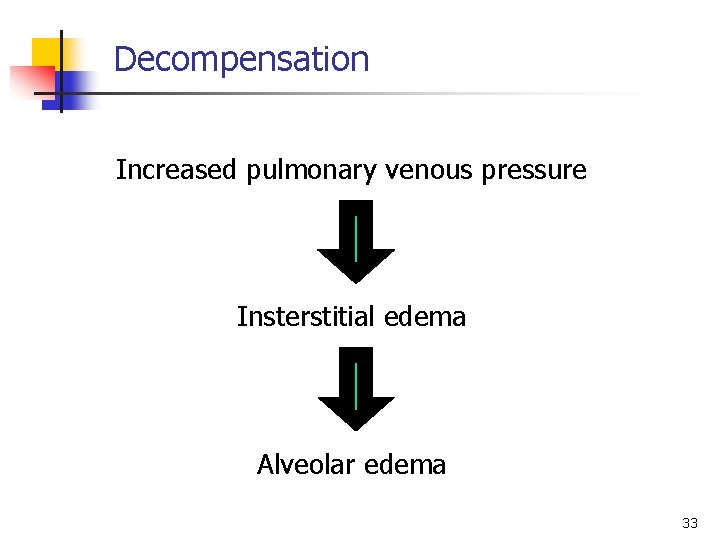 Decompensation

Increased pulmonary venous pressure

Insterstitial edema

Alveolar edema

33